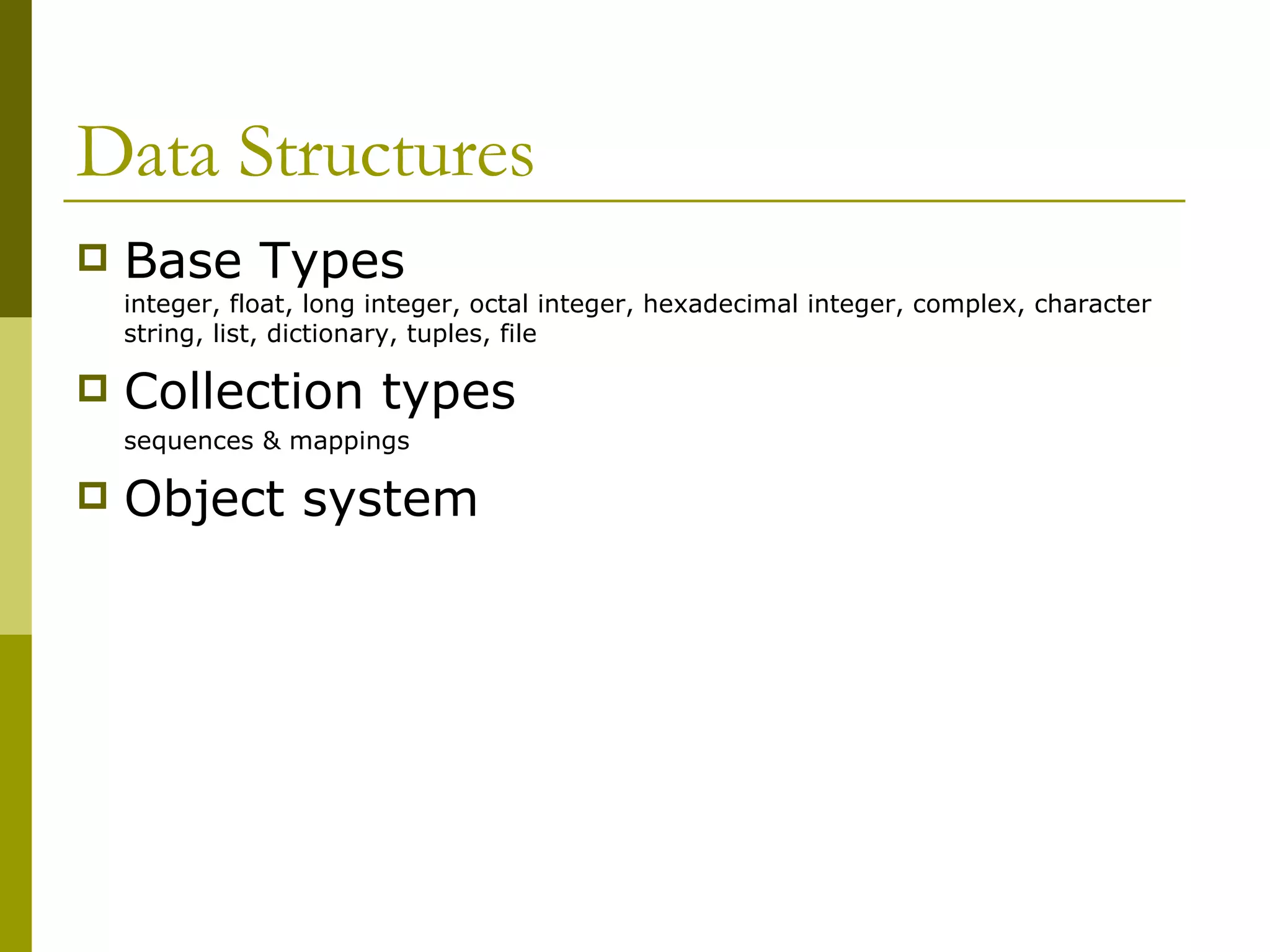 Data Structures

Base Types
integer, float, long integer, octal integer, hexadecimal integer, complex, character string, list, dictionary, tuples, file

Collection types
sequences & mappings

Object system